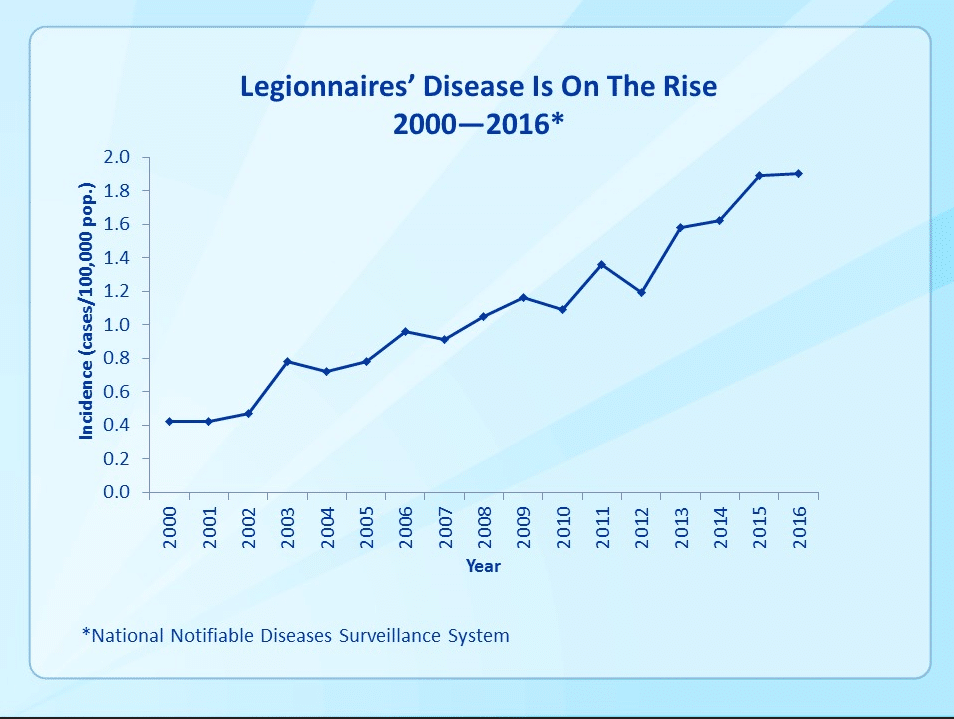 Legionnaires' Disease Is On The Rise
2000—2016*

Incidence (cases/100,000 pop.)

2.0
1.8
1.6
1.4
1.2
1.0
0.8
0.6
0.4
0.2
0.0

2000
2001
2002
2003
2004
2005
2006
2007
2008
2009
2010
2011
2012
2013
2014
2015
2016

Year

*National Notifiable Diseases Surveillance System